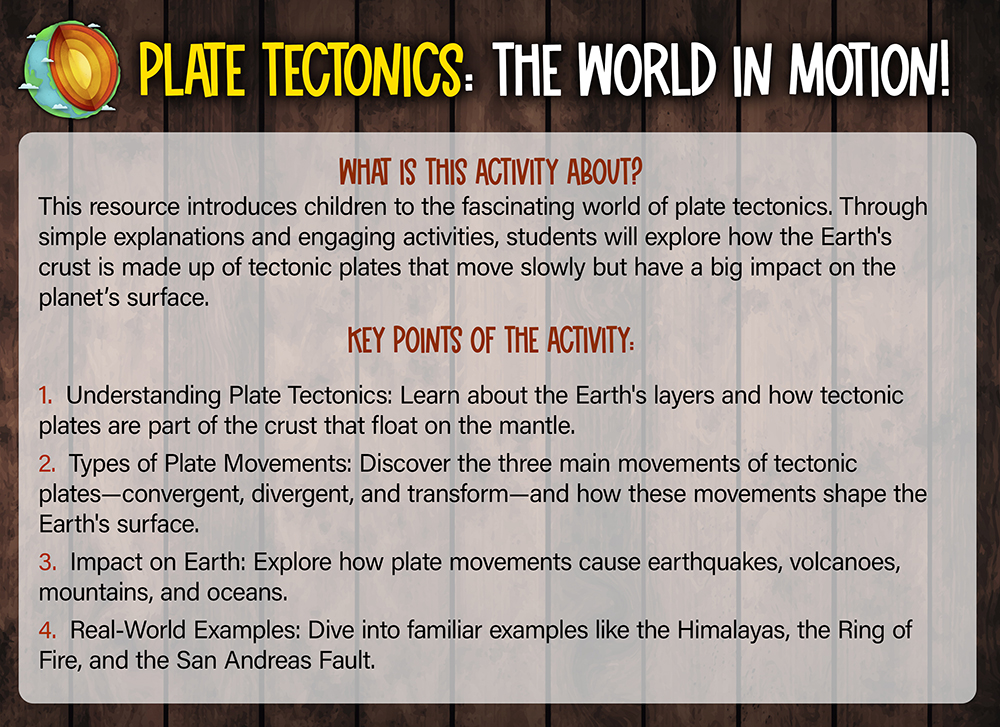 PLATE TECTONICS: THE WORLD IN MOTION!

WHAT IS THIS ACTIVITY ABOUT?

This resource introduces children to the fascinating world of plate tectonics. Through simple explanations and engaging activities, students will explore how the Earth's crust is made up of tectonic plates that move slowly but have a big impact on the planet's surface.

KEY POINTS OF THE ACTIVITY:

1. Understanding Plate Tectonics: Learn about the Earth's layers and how tectonic plates are part of the crust that float on the mantle.

2. Types of Plate Movements: Discover the three main movements of tectonic plates—convergent, divergent, and transform—and how these movements shape the Earth's surface.

3. Impact on Earth: Explore how plate movements cause earthquakes, volcanoes, mountains, and oceans.

4. Real-World Examples: Dive into familiar examples like the Himalayas, the Ring of Fire, and the San Andreas Fault.